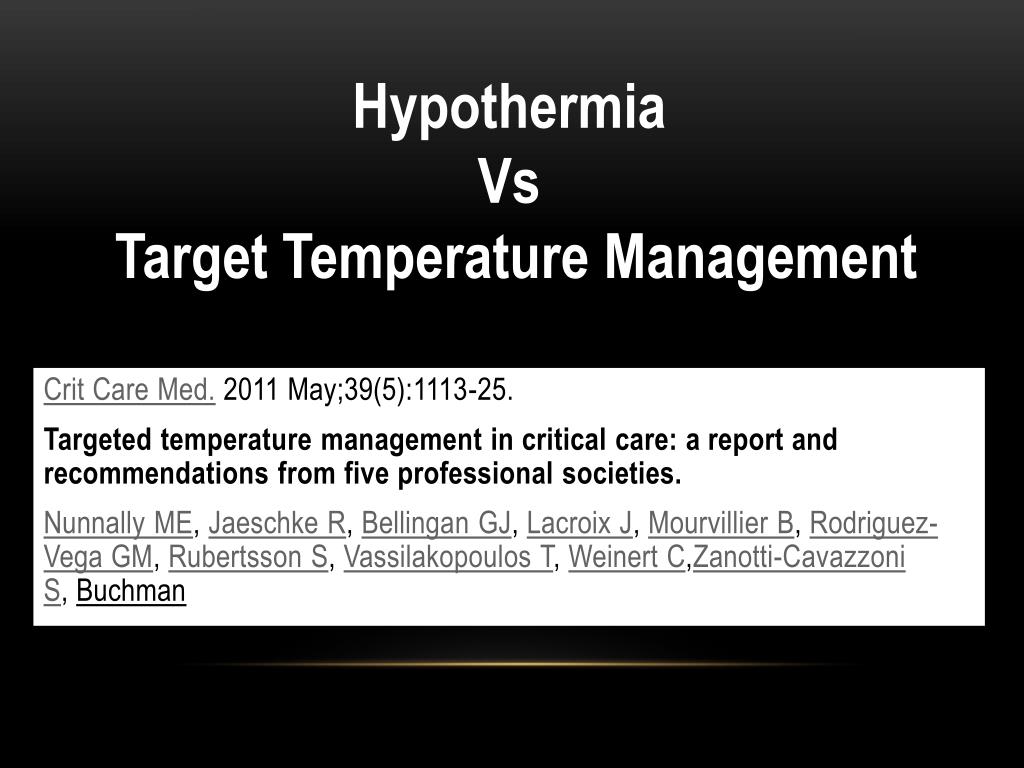 Hypothermia
Vs
Target Temperature Management

Crit Care Med. 2011 May;39(5):1113-25.

Targeted temperature management in critical care: a report and recommendations from five professional societies.

Nunnally ME, Jaeschke R, Bellingan GJ, Lacroix J, Mourvillier B, Rodriguez-Vega GM, Rubertsson S, Vassilakopoulos T, Weinert C,Zanotti-Cavazzoni S, Buchman